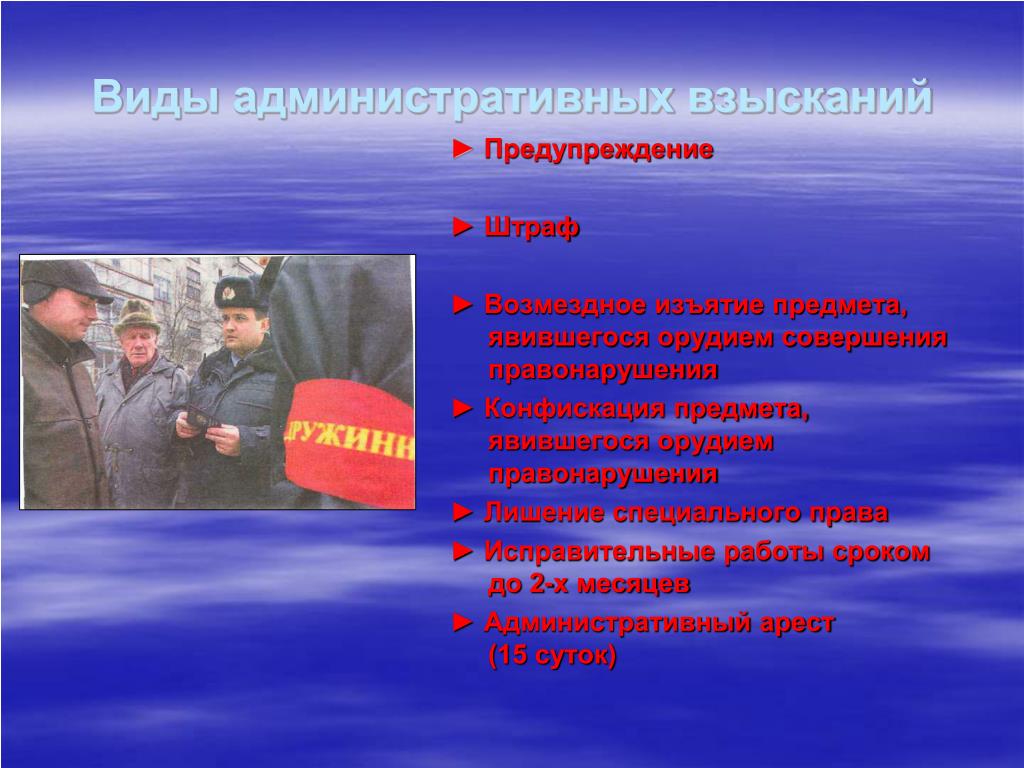 Виды административных взысканий

► Предупреждение

► Штраф

► Возмездное изъятие предмета, явившегося орудием совершения правонарушения

► Конфискация предмета, явившегося орудием правонарушения

► Лишение специального права

► Исправительные работы сроком до 2-х месяцев

► Административный арест (15 суток)

ДРУЖИНН